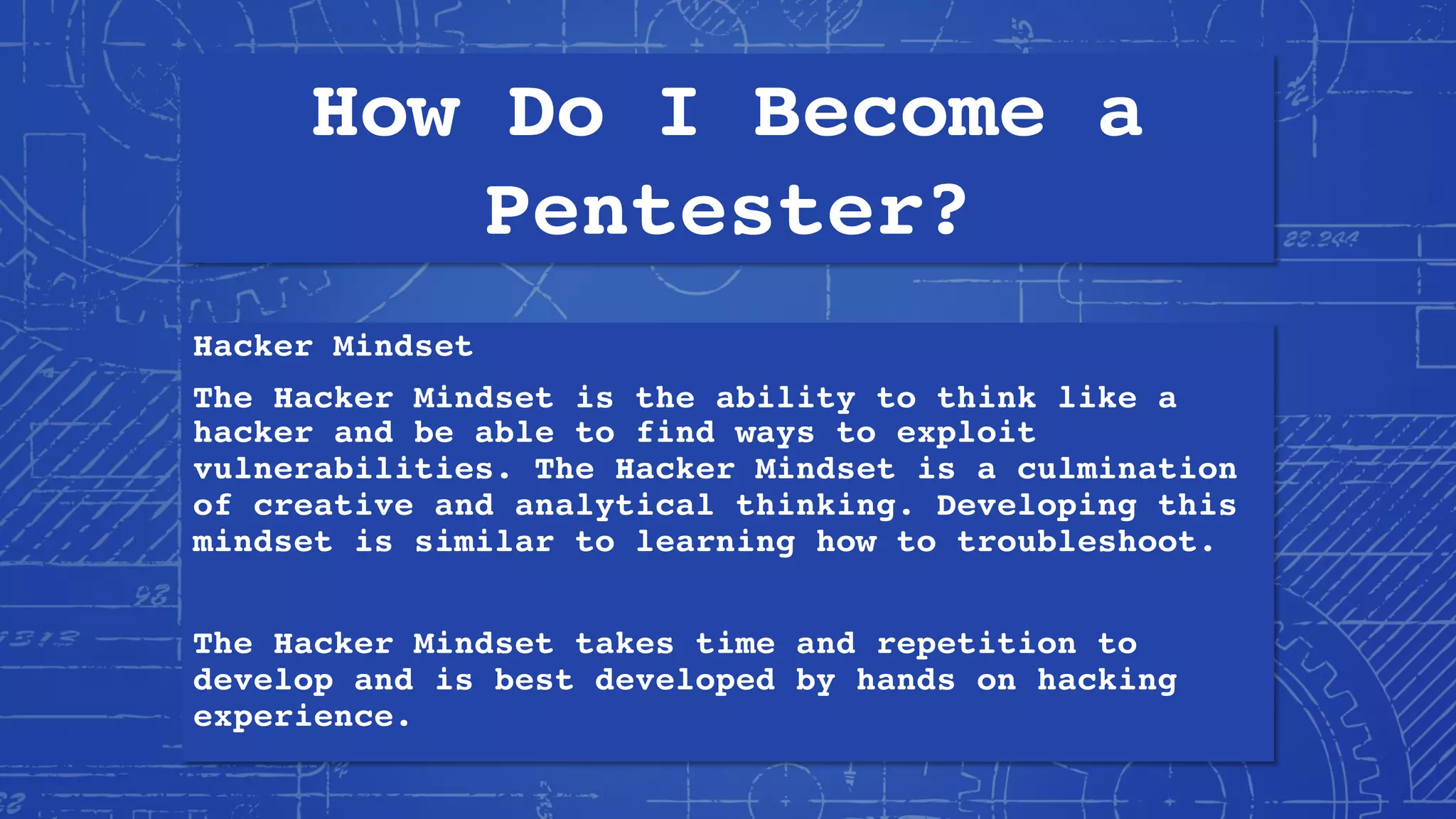 How Do I Become a Pentester?

Hacker Mindset

The Hacker Mindset is the ability to think like a hacker and be able to find ways to exploit vulnerabilities. The Hacker Mindset is a culmination of creative and analytical thinking. Developing this mindset is similar to learning how to troubleshoot.

The Hacker Mindset takes time and repetition to develop and is best developed by hands on hacking experience.